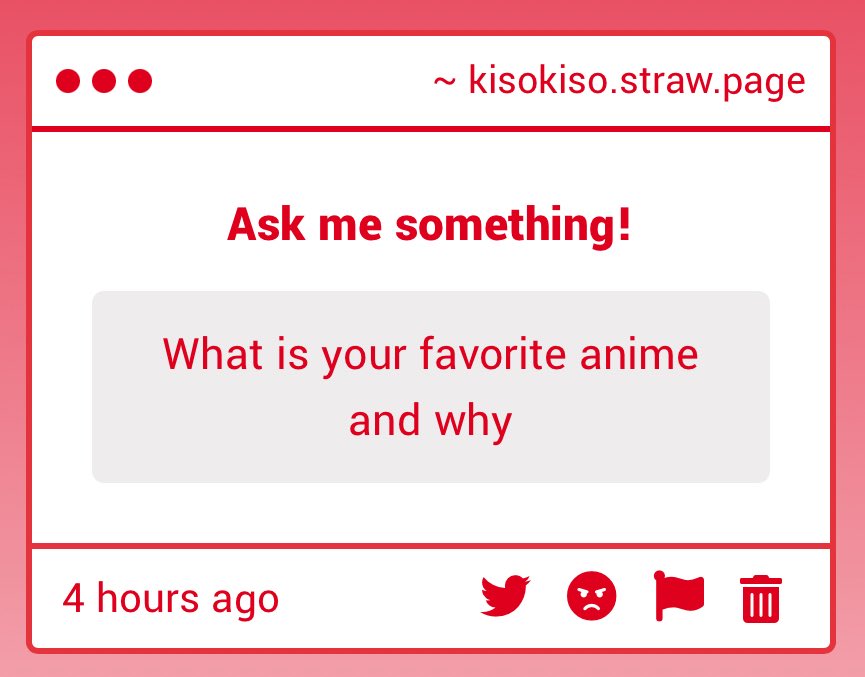 ~ kisokiso.straw.page

Ask me something!

What is your favorite anime and why

4 hours ago